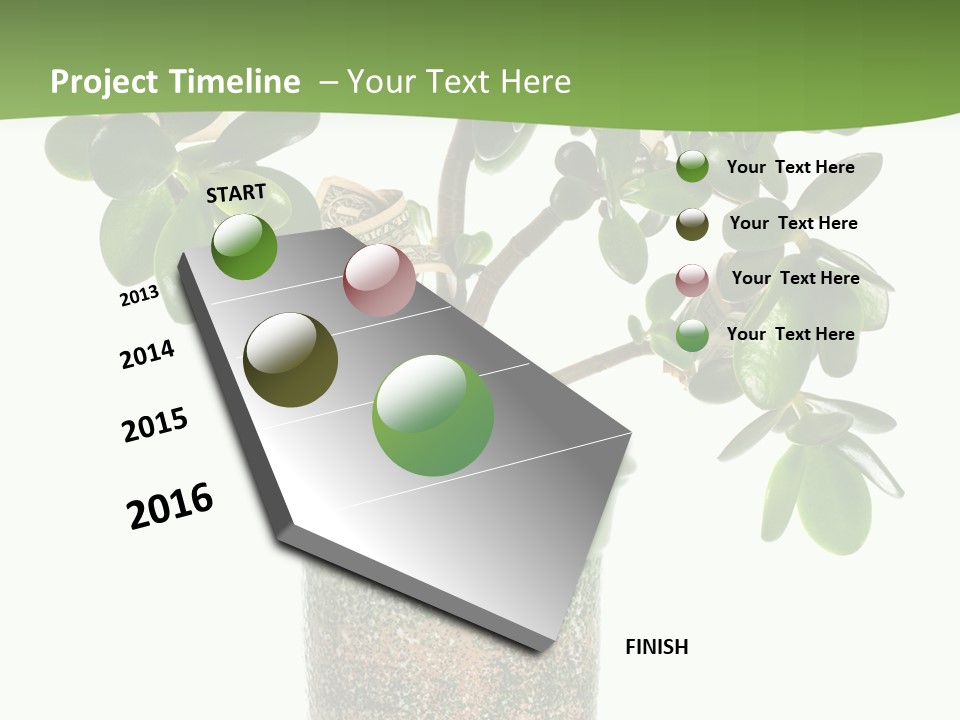 Project Timeline – Your Text Here

START

2013

2014

2015

2016

Your Text Here

Your Text Here

Your Text Here

Your Text Here

FINISH